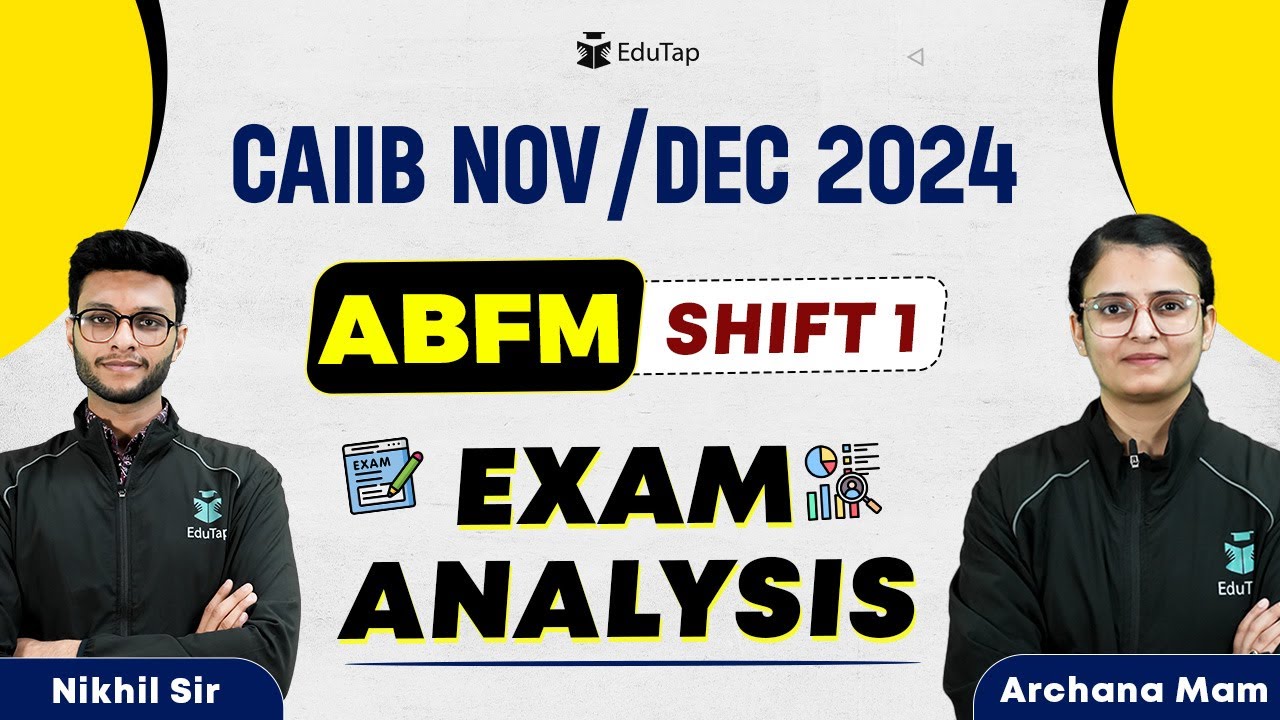 EduTap

CAIIB NOV/DEC 2024

ABFM SHIFT 1

EXAM

EXAM ANALYSIS

EduTap

EduT

Nikhil Sir

Archana Mam